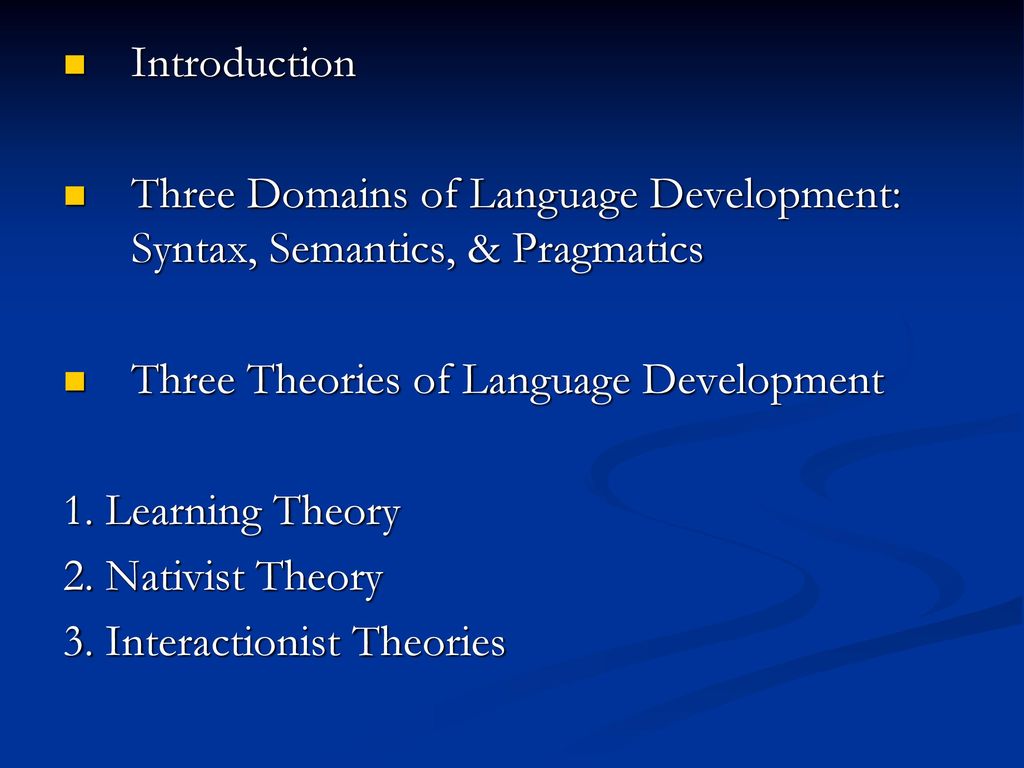 Introduction

Three Domains of Language Development: Syntax, Semantics, & Pragmatics

Three Theories of Language Development

1. Learning Theory
2. Nativist Theory
3. Interactionist Theories